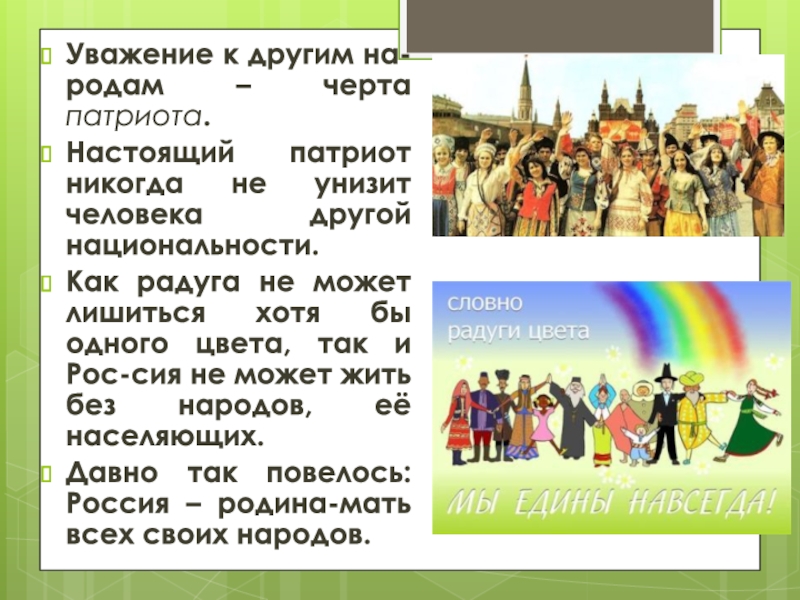 Уважение к другим народам – черта патриота.

Настоящий патриот никогда не унизит человека другой национальности.

Как радуга не может лишиться хотя бы одного цвета, так и Рос-сия не может жить без народов, её населяющих.

Давно так повелось: Россия – родина-мать всех своих народов.

словно радуги цвета

МЫ ЕДИНЫ НАВСЕГДА!